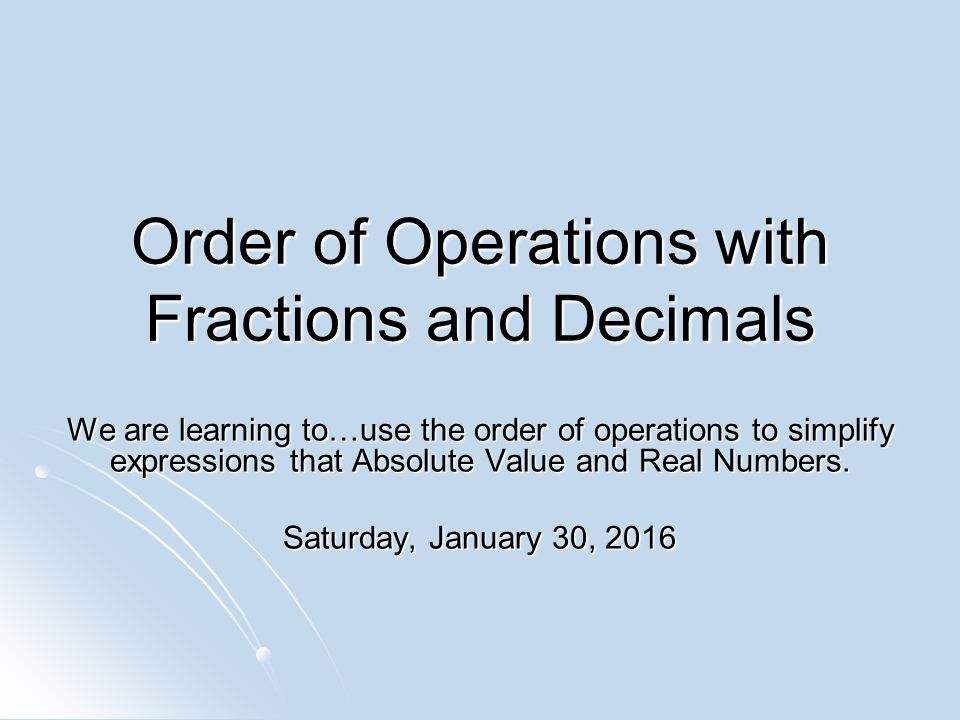 Order of Operations with Fractions and Decimals

We are learning to…use the order of operations to simplify expressions that Absolute Value and Real Numbers.

Saturday, January 30, 2016